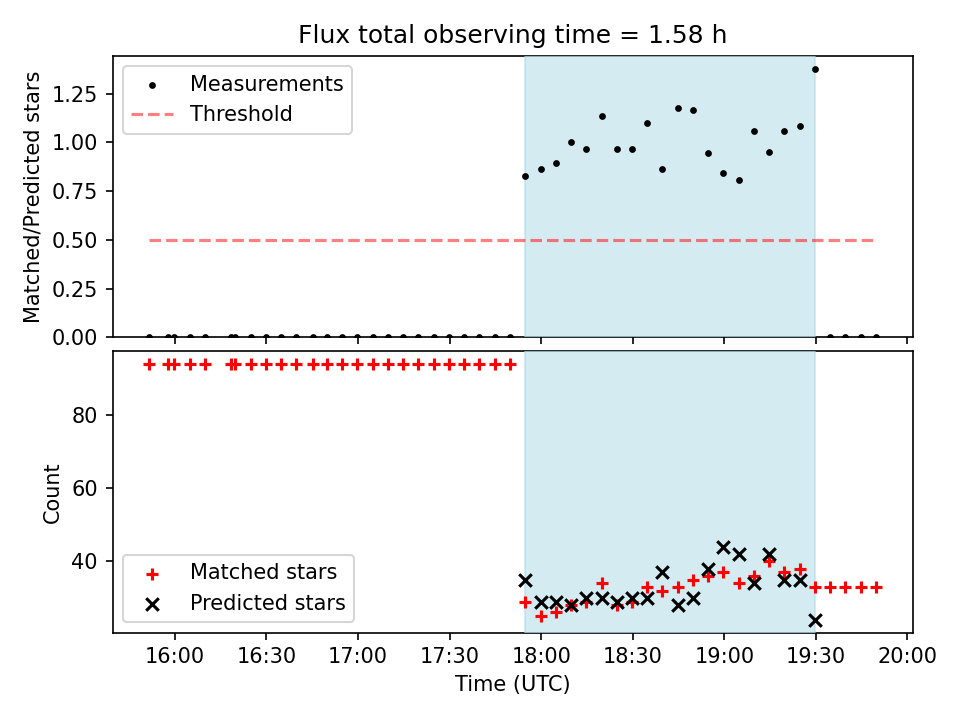 Flux total observing time = 1.58 h

Measurements
Threshold

Matched/Predicted stars

1.25
1.00
0.75
0.50
0.25
0.00

Count

80
60
40

Matched stars
Predicted stars

16:00
16:30
17:00
17:30
18:00
18:30
19:00
19:30
20:00

Time (UTC)